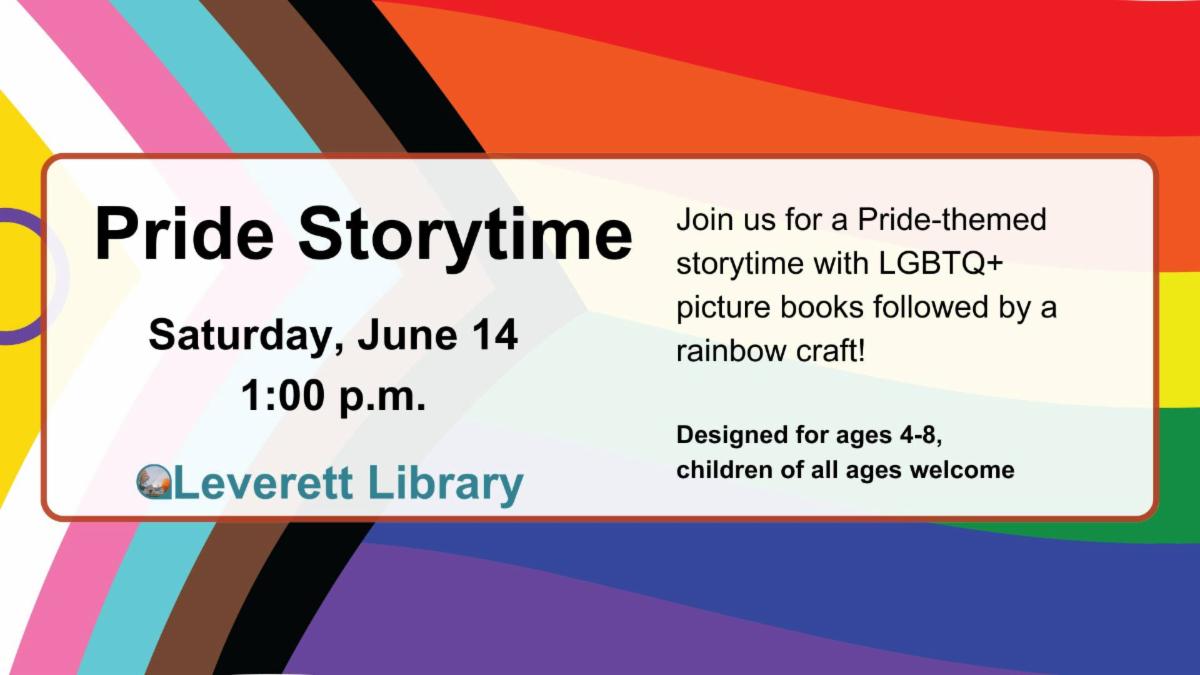 Pride Storytime

Saturday, June 14
1:00 p.m.

Leverett Library

Join us for a Pride-themed storytime with LGBTQ+ picture books followed by a rainbow craft!

Designed for ages 4-8,
children of all ages welcome